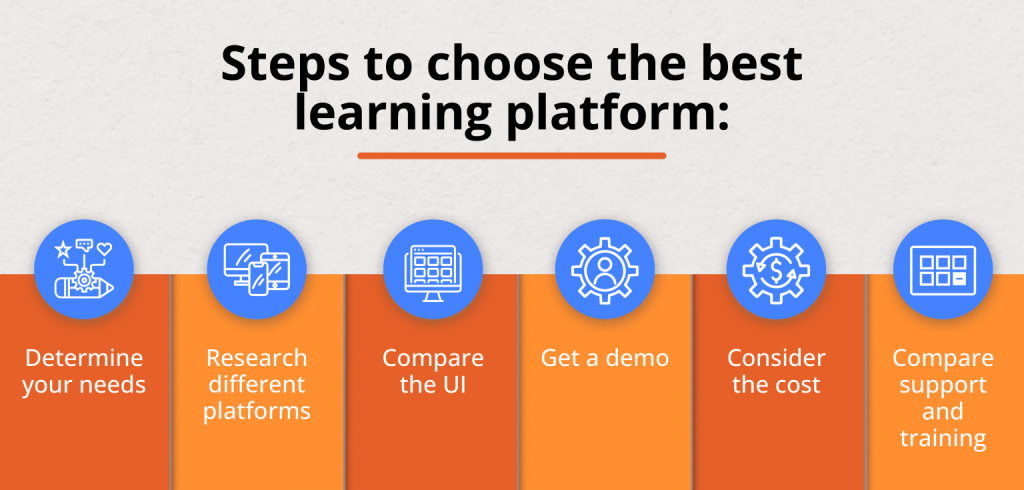 Steps to choose the best learning platform:

Determine your needs

Research different platforms

Compare the UI

Get a demo

Consider the cost

Compare support and training